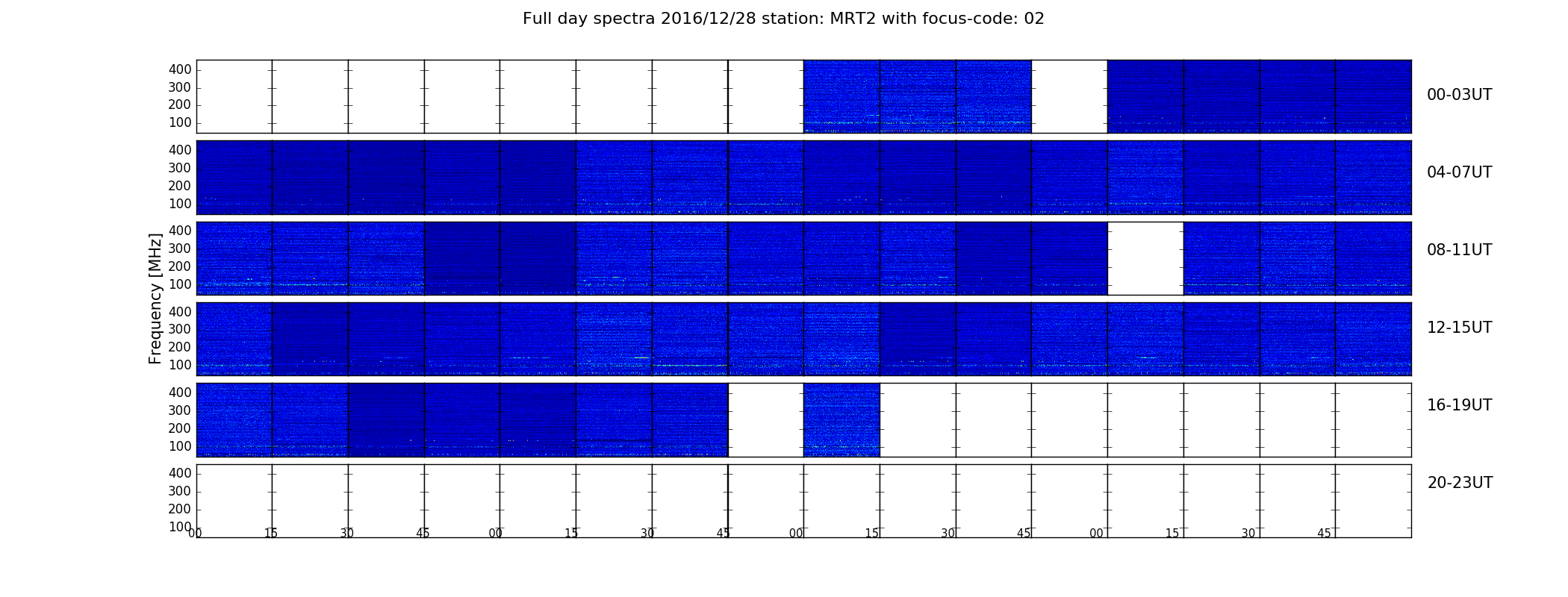 Full day spectra 2016/12/28 station: MRT2 with focus-code: 02

Frequency [MHz]

400
300
200
100

00-03UT

400
300
200
100

04-07UT

400
300
200
100

08-11UT

400
300
200
100

12-15UT

400
300
200
100

16-19UT

400
300
200
100

20-23UT

00 15 30 45 00 15 30 45 00 15 30 45 00 15 30 45